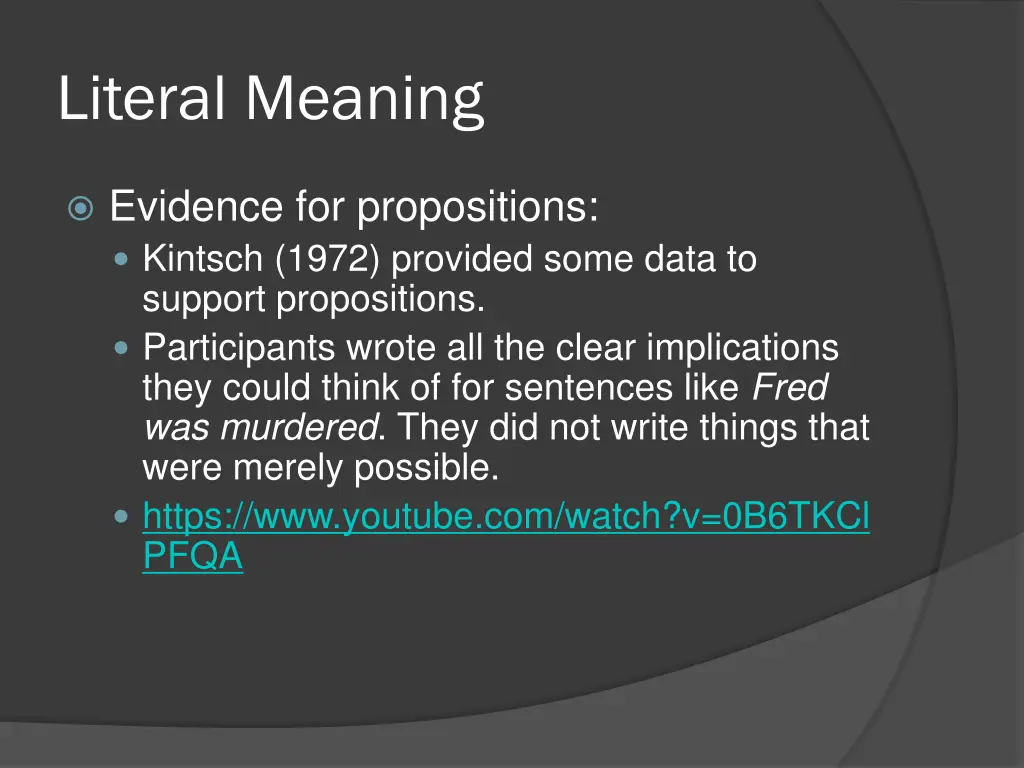 Literal Meaning

Evidence for propositions:

Kintsch (1972) provided some data to support propositions.

Participants wrote all the clear implications they could think of for sentences like Fred was murdered. They did not write things that were merely possible.

https://www.youtube.com/watch?v=0B6TKCIPFQA